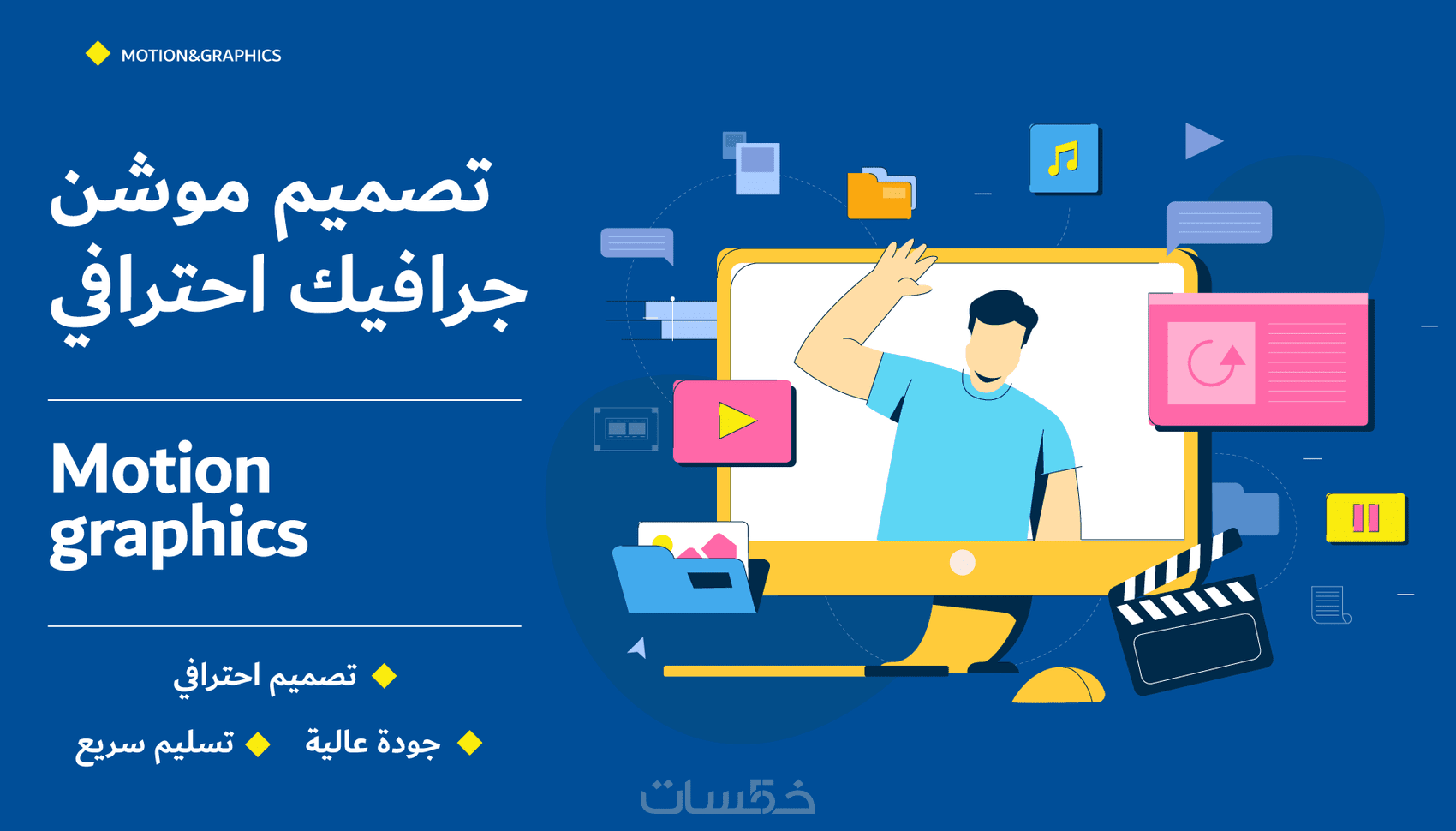 MOTION&GRAPHICS

تصميم موشن جرافيك احترافي

Motion graphics

تصميم احترافي

جودة عالية

تسليم سريع

خمسات